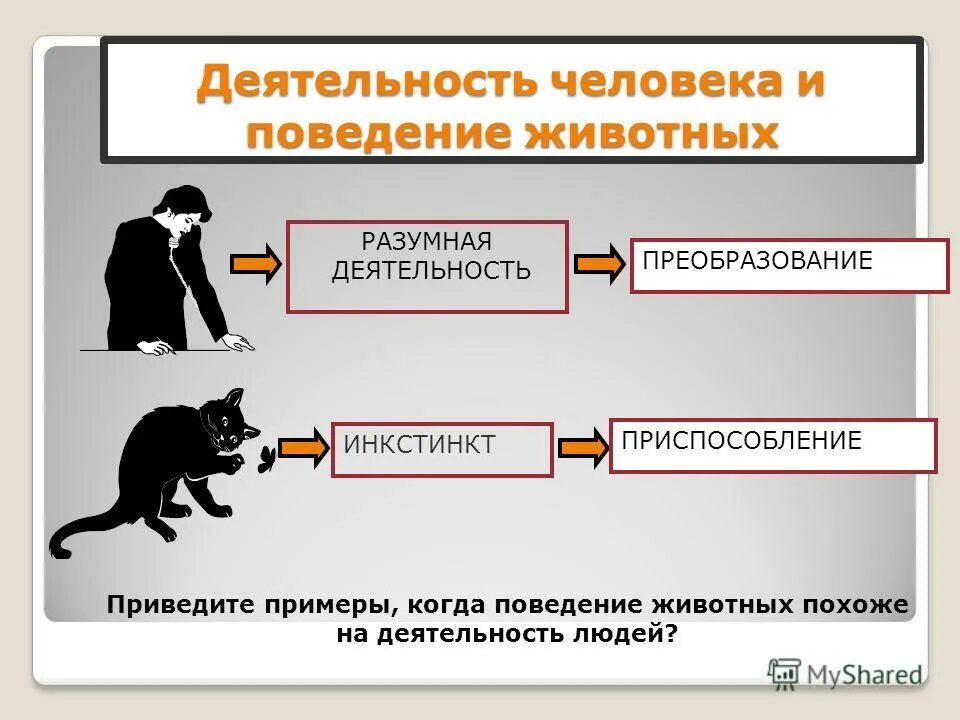 Деятельность человека и поведение животных

РАЗУМНАЯ ДЕЯТЕЛЬНОСТЬ

ПРЕОБРАЗОВАНИЕ

ИНКСТИНКТ

ПРИСПОСОБЛЕНИЕ

Приведите примеры, когда поведение животных похоже на деятельность людей?

MyShared